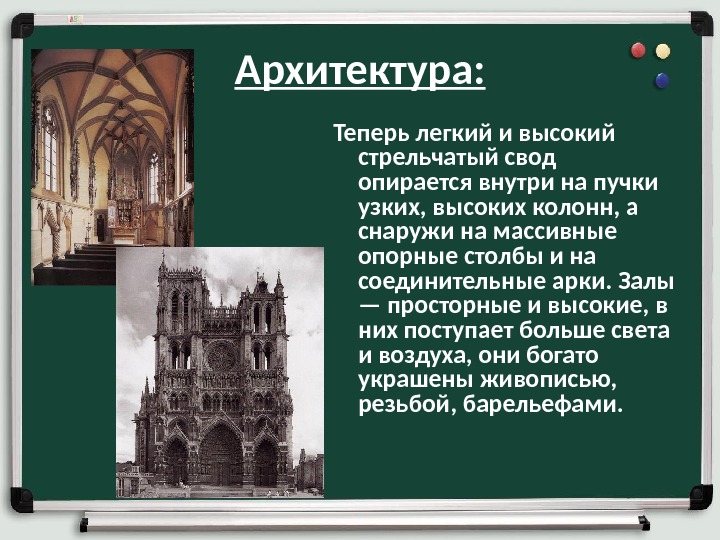 Архитектура:

Теперь легкий и высокий стрельчатый свод опирается внутри на пучки узких, высоких колонн, а снаружи на массивные опорные столбы и на соединительные арки. Залы — просторные и высокие, в них поступает больше света и воздуха, они богато украшены живописью, резьбой, барельефами.